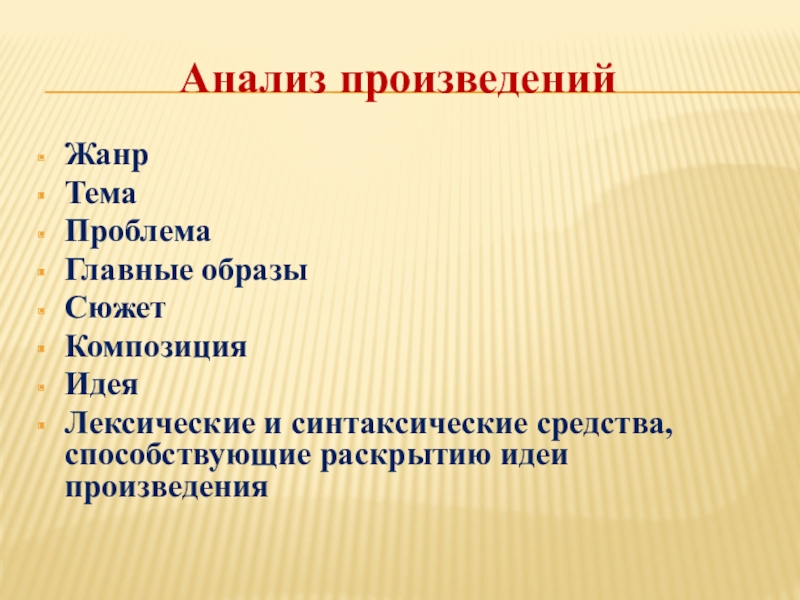 Анализ произведений

Жанр
Тема
Проблема
Главные образы
Сюжет
Композиция
Идея
Лексические и синтаксические средства, способствующие раскрытию идеи произведения